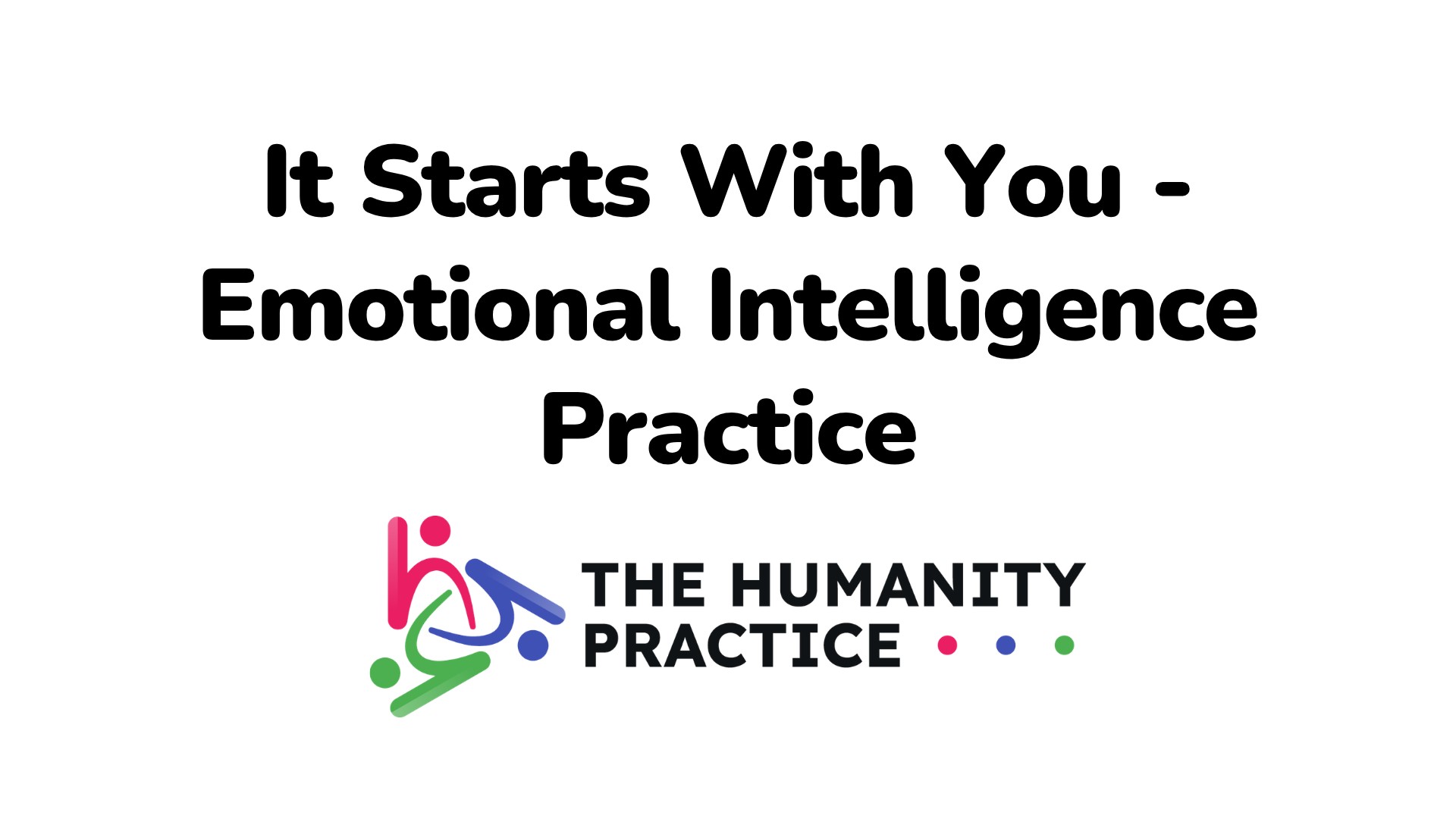 It Starts With You - Emotional Intelligence Practice

THE HUMANITY PRACTICE